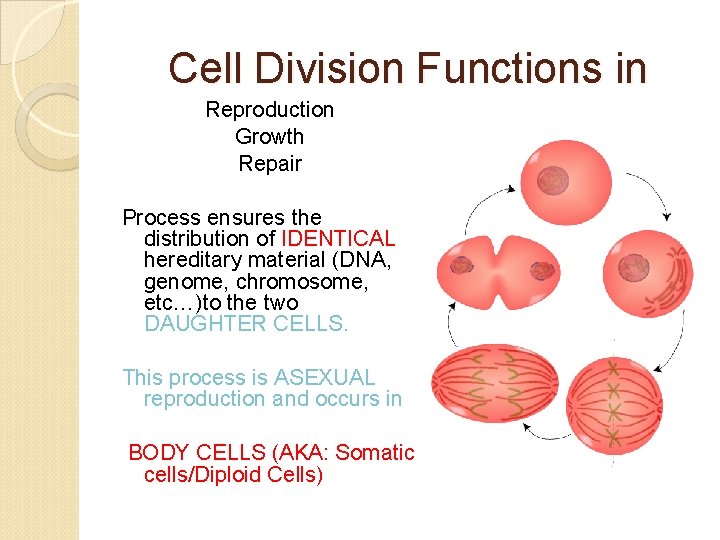 Cell Division Functions in

Reproduction
Growth
Repair

Process ensures the distribution of IDENTICAL hereditary material (DNA, genome, chromosome, etc…)to the two DAUGHTER CELLS.

This process is ASEXUAL reproduction and occurs in

BODY CELLS (AKA: Somatic cells/Diploid Cells)